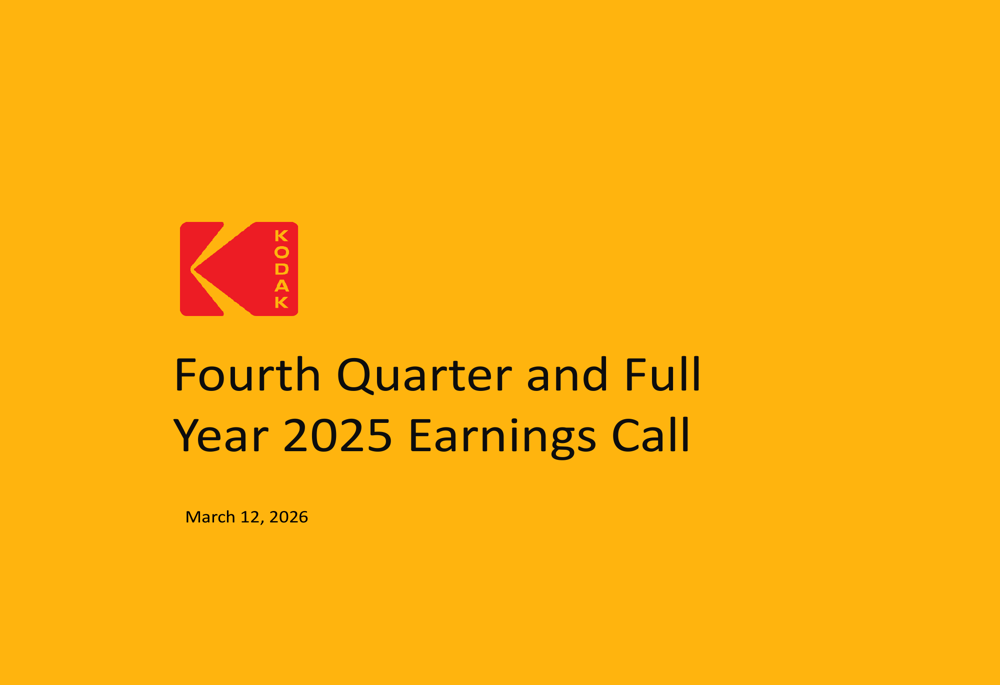 KODAK

Fourth Quarter and Full Year 2025 Earnings Call

March 12, 2026